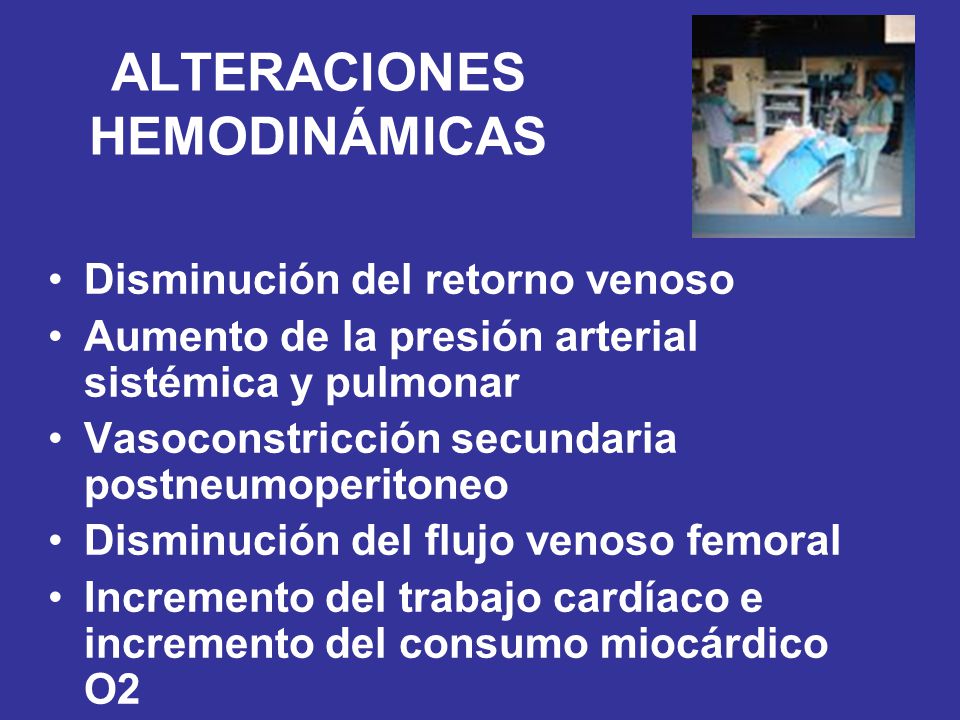 ALTERACIONES HEMODINÁMICAS

• Disminución del retorno venoso
• Aumento de la presión arterial sistémica y pulmonar
• Vasoconstricción secundaria postneumoperitoneo
• Disminución del flujo venoso femoral
• Incremento del trabajo cardíaco e incremento del consumo miocárdico O2